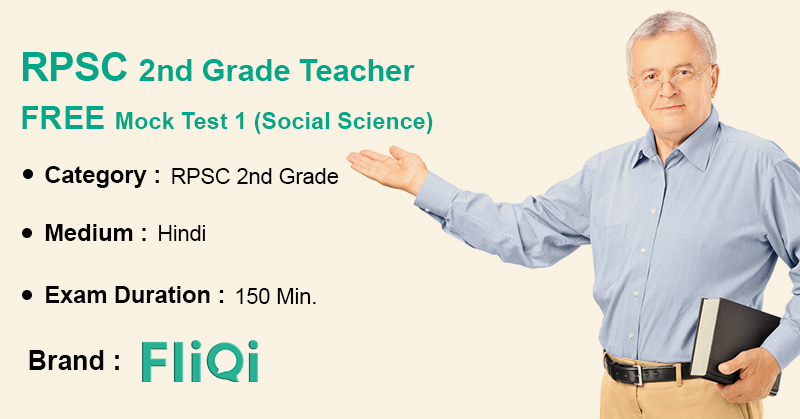 RPSC 2nd Grade Teacher
FREE Mock Test 1 (Social Science)

• Category : RPSC 2nd Grade

• Medium : Hindi

• Exam Duration : 150 Min.

Brand : FliQi